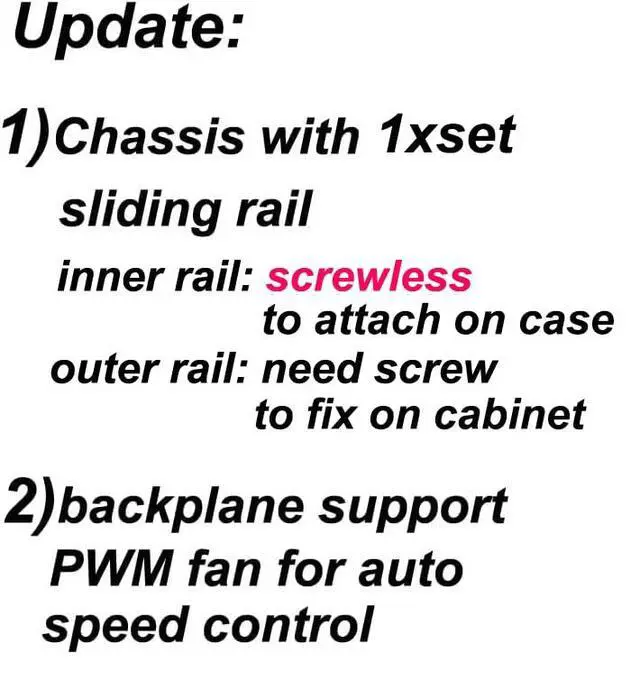 Update:

1)Chassis with 1xset sliding rail

inner rail: screwless to attach on case

outer rail: need screw to fix on cabinet

2)backplane support PWM fan for auto speed control